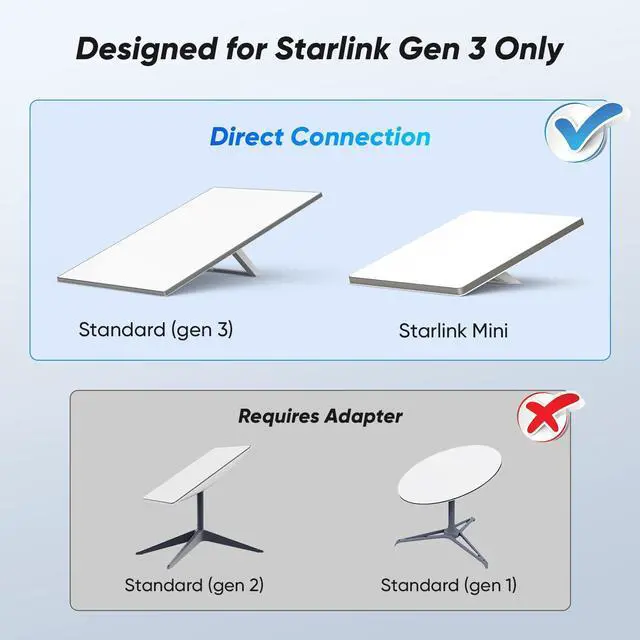 Designed for Starlink Gen 3 Only

Direct Connection

Standard (gen 3)

Starlink Mini

Requires Adapter

Standard (gen 2)

Standard (gen 1)